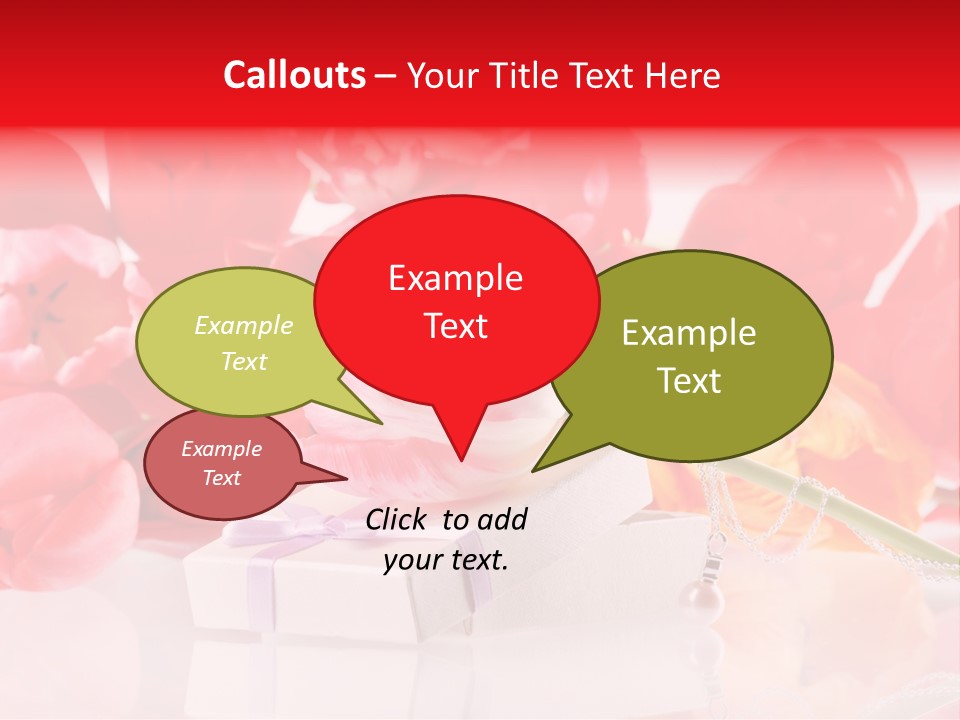 Callouts – Your Title Text Here

Example Text

Example Text

Example Text

Example Text

Click to add your text.